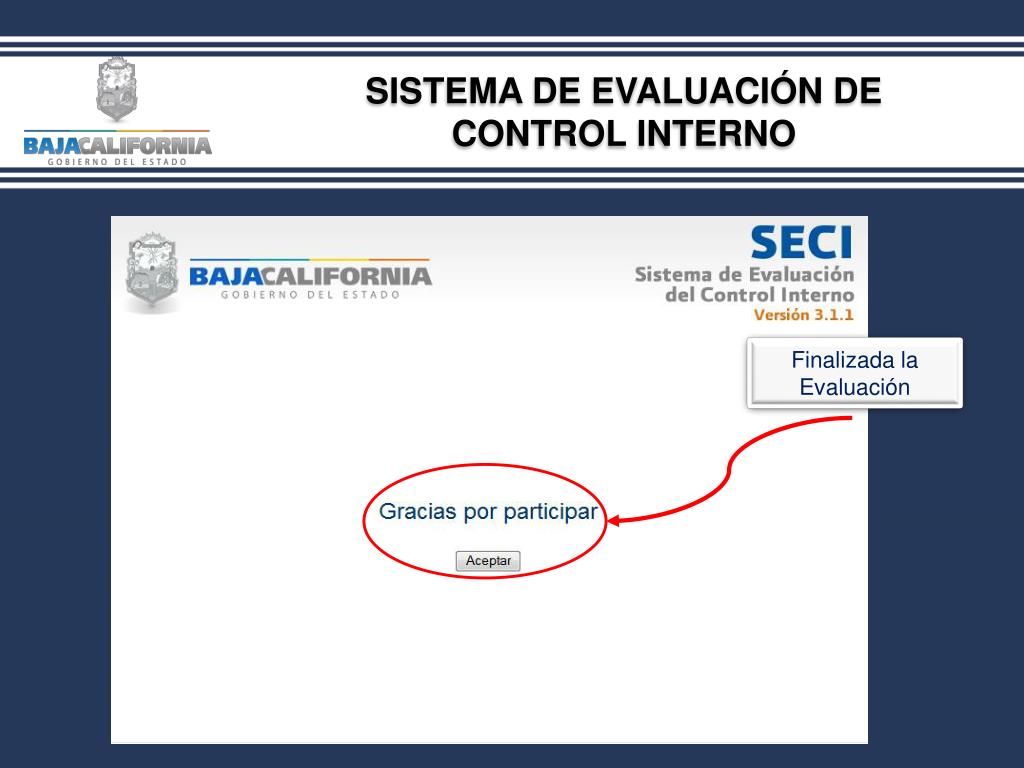 BAJACALIFORNIA
GOBIERNO DEL ESTADO

SISTEMA DE EVALUACIÓN DE CONTROL INTERNO

BAJACALIFORNIA
GOBIERNO DEL ESTADO

SECI
Sistema de Evaluación del Control Interno
Versión 3.1.1

Finalizada la Evaluación

Gracias por participar

Aceptar